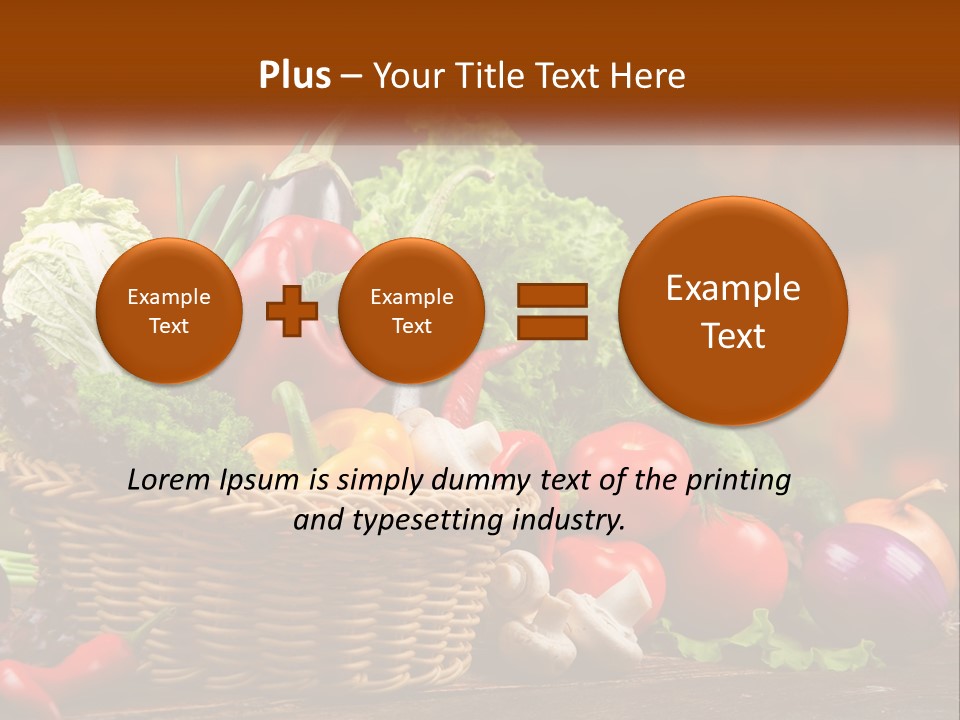 Plus – Your Title Text Here

Example Text

Example Text

Example Text

Lorem Ipsum is simply dummy text of the printing and typesetting industry.